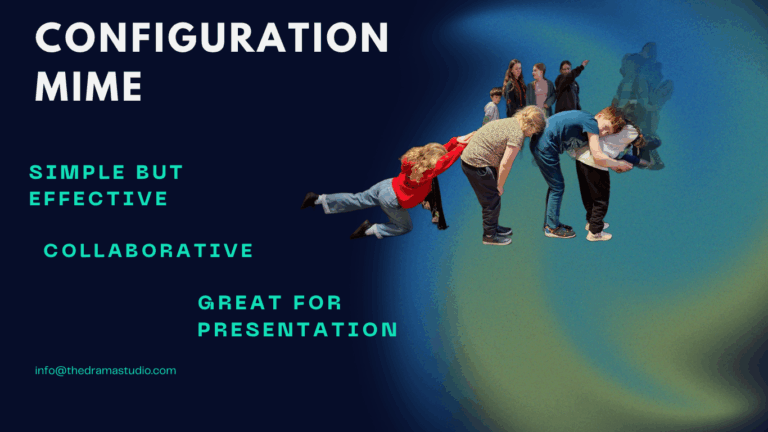 CONFIGURATION MIME

SIMPLE BUT EFFECTIVE

COLLABORATIVE

GREAT FOR PRESENTATION

info@thedramastudio.com